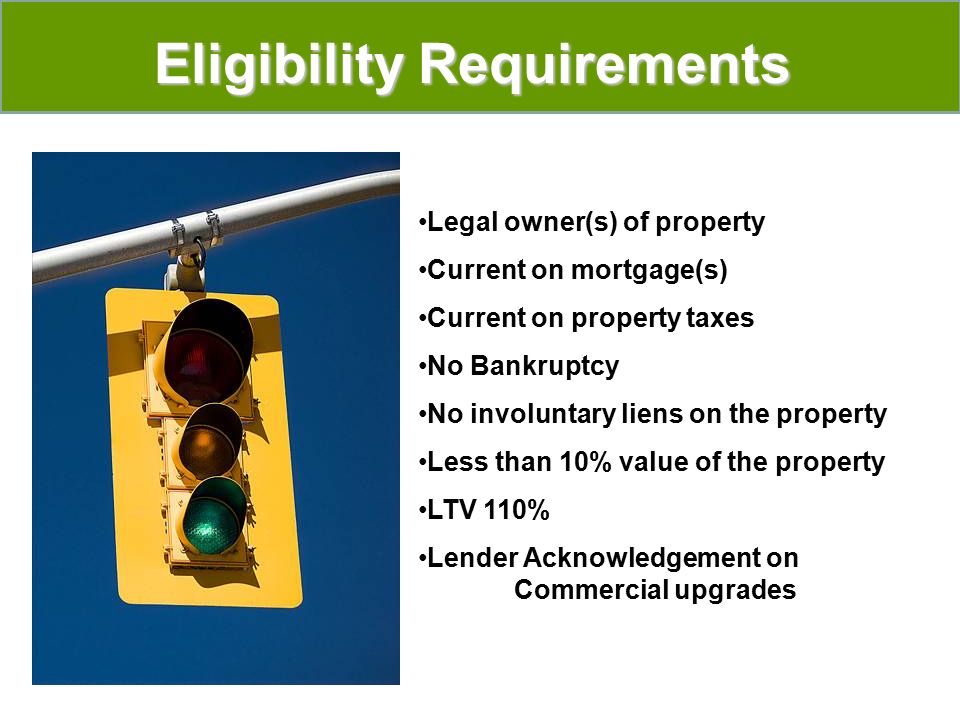 Eligibility Requirements

•Legal owner(s) of property

•Current on mortgage(s)

•Current on property taxes

•No Bankruptcy

•No involuntary liens on the property

•Less than 10% value of the property

•LTV 110%

•Lender Acknowledgement on Commercial upgrades